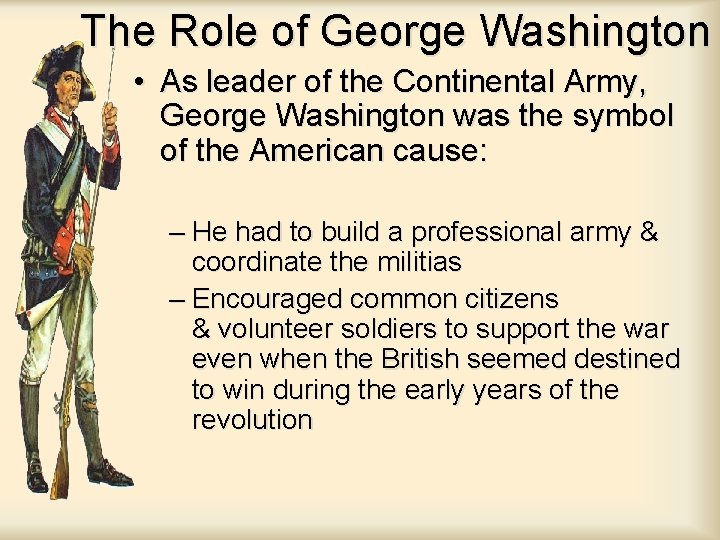 The Role of George Washington

• As leader of the Continental Army, George Washington was the symbol of the American cause:

– He had to build a professional army & coordinate the militias

– Encouraged common citizens & volunteer soldiers to support the war even when the British seemed destined to win during the early years of the revolution